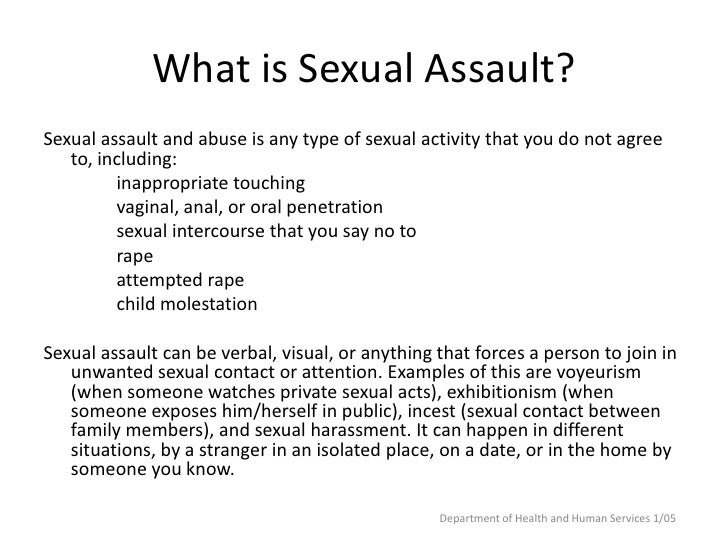 What is Sexual Assault?

Sexual assault and abuse is any type of sexual activity that you do not agree to, including:
inappropriate touching
vaginal, anal, or oral penetration
sexual intercourse that you say no to
rape
attempted rape
child molestation

Sexual assault can be verbal, visual, or anything that forces a person to join in unwanted sexual contact or attention. Examples of this are voyeurism (when someone watches private sexual acts), exhibitionism (when someone exposes him/herself in public), incest (sexual contact between family members), and sexual harassment. It can happen in different situations, by a stranger in an isolated place, on a date, or in the home by someone you know.

Department of Health and Human Services 1/05